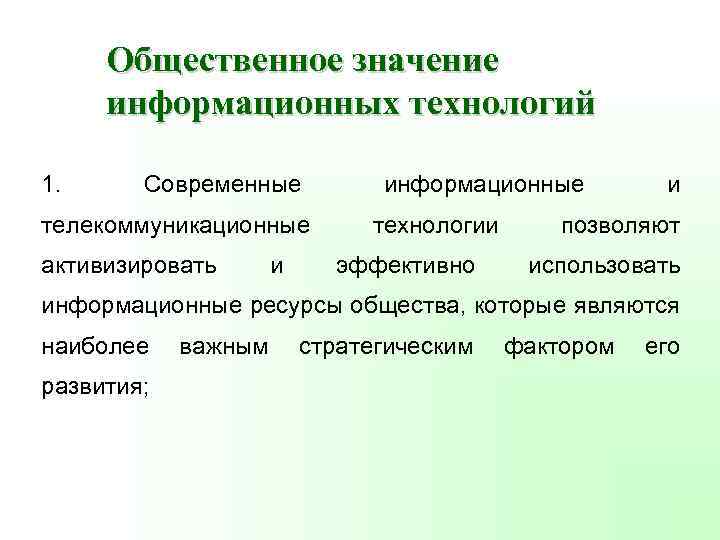 Общественное значение информационных технологий

1. Современные информационные и телекоммуникационные технологии позволяют активизировать и эффективно использовать информационные ресурсы общества, которые являются наиболее важным стратегическим фактором его развития;